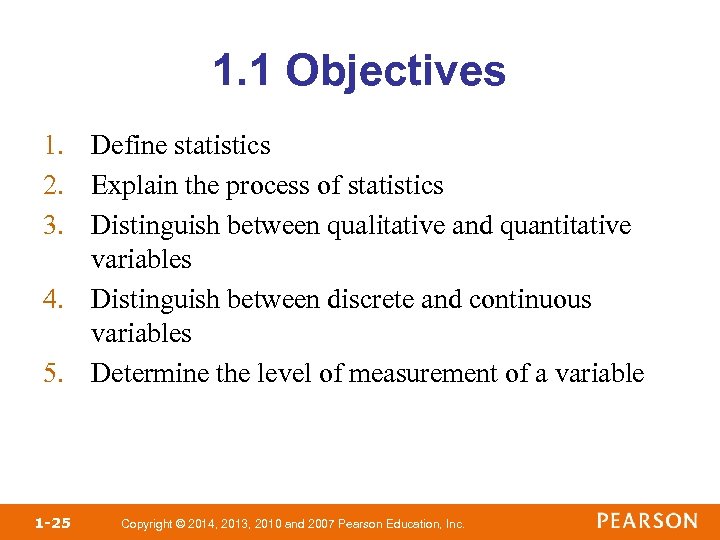 1.1 Objectives

1. Define statistics
2. Explain the process of statistics
3. Distinguish between qualitative and quantitative variables
4. Distinguish between discrete and continuous variables
5. Determine the level of measurement of a variable

1-25 Copyright © 2014, 2013, 2010 and 2007 Pearson Education, Inc. PEARSON